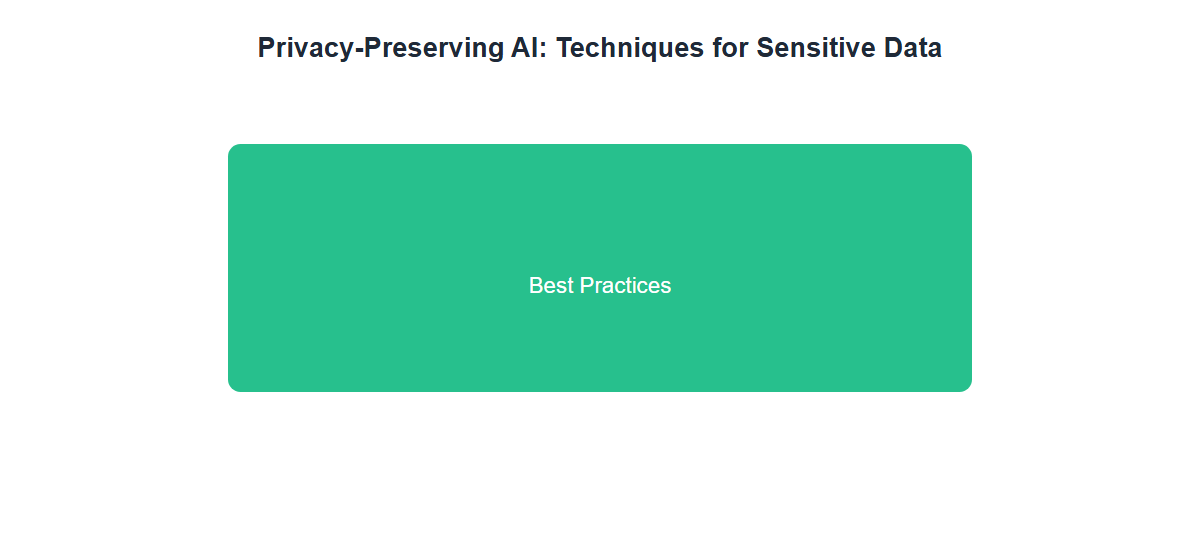 Privacy-Preserving AI: Techniques for Sensitive Data

Best Practices